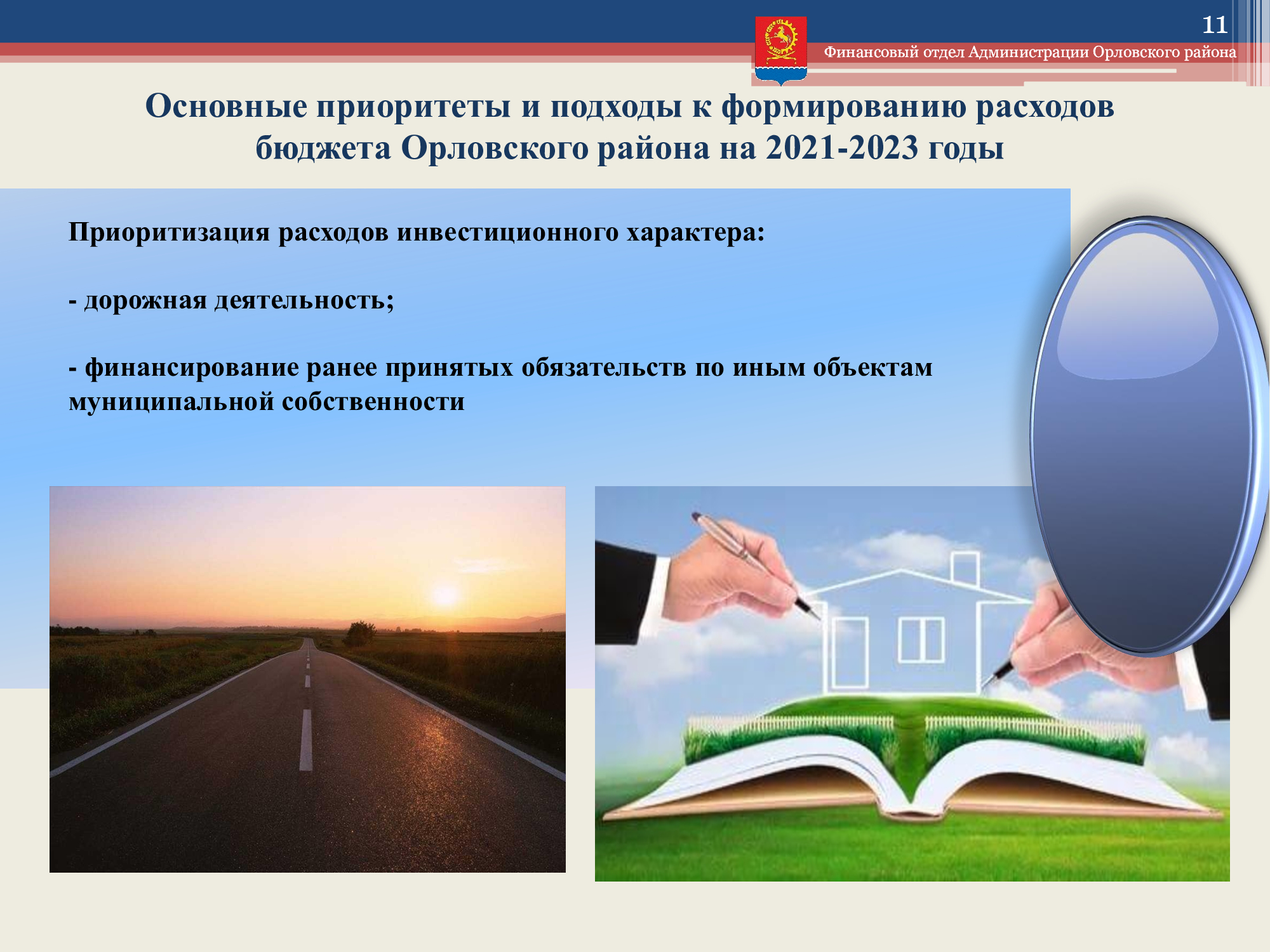 11

Финансовый отдел Администрации Орловского района

Основные приоритеты и подходы к формированию расходов бюджета Орловского района на 2021-2023 годы

Приоритизация расходов инвестиционного характера:

- дорожная деятельность;

- финансирование ранее принятых обязательств по иным объектам муниципальной собственности